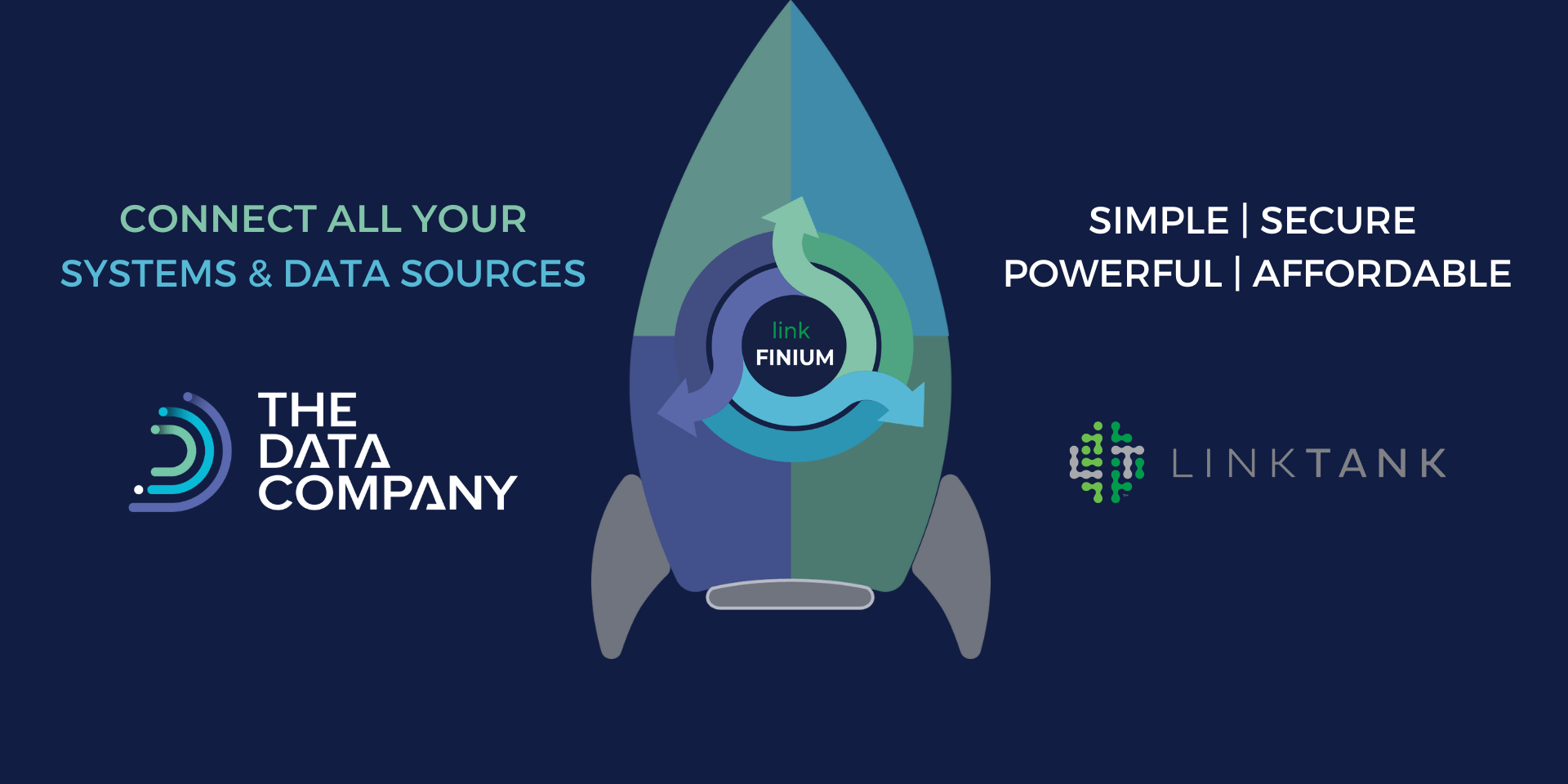 CONNECT ALL YOUR
SYSTEMS & DATA SOURCES

THE
DATA
COMPANY

link
FINIUM

SIMPLE | SECURE
POWERFUL | AFFORDABLE

LINKTANK